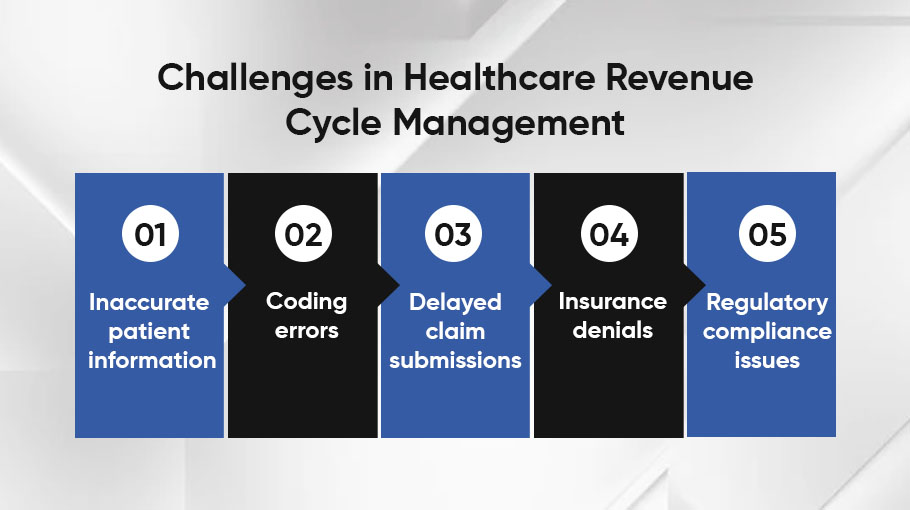 Challenges in Healthcare Revenue Cycle Management

01
Inaccurate patient information

02
Coding errors

03
Delayed claim submissions

04
Insurance denials

05
Regulatory compliance issues